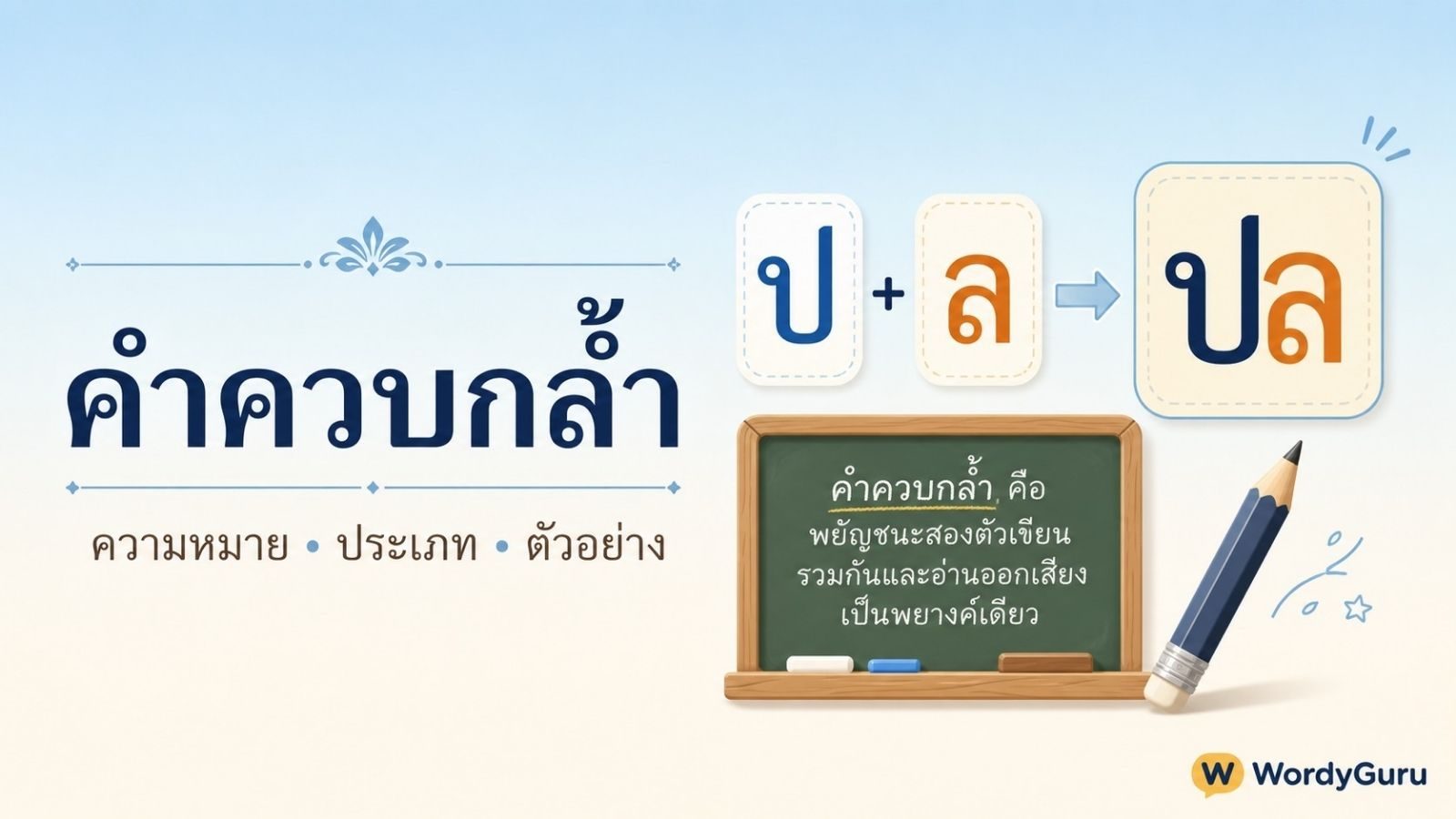 คำควบกล้ำ

ความหมาย • ประเภท • ตัวอย่าง

ป + ล → ปล

คำควบกล้ำ คือ พยัญชนะสองตัวเขียนรวมกันและอ่านออกเสียงเป็นพยางค์เดียว

W WordyGuru